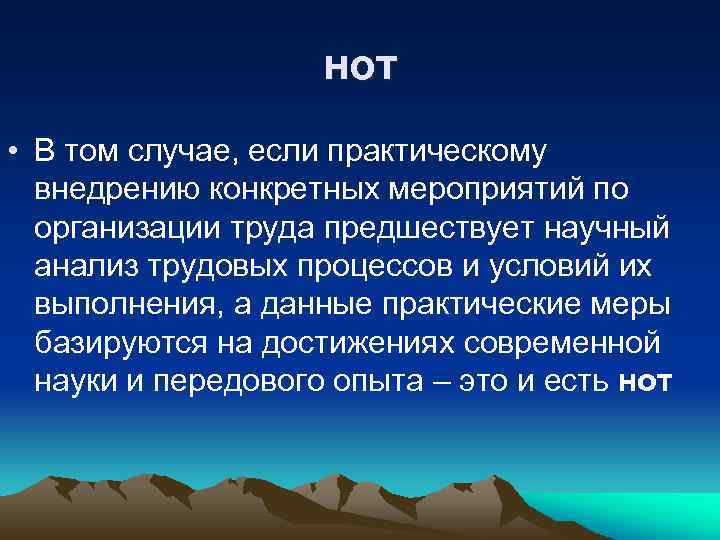 НОТ

• В том случае, если практическому внедрению конкретных мероприятий по организации труда предшествует научный анализ трудовых процессов и условий их выполнения, а данные практические меры базируются на достижениях современной науки и передового опыта – это и есть НОТ